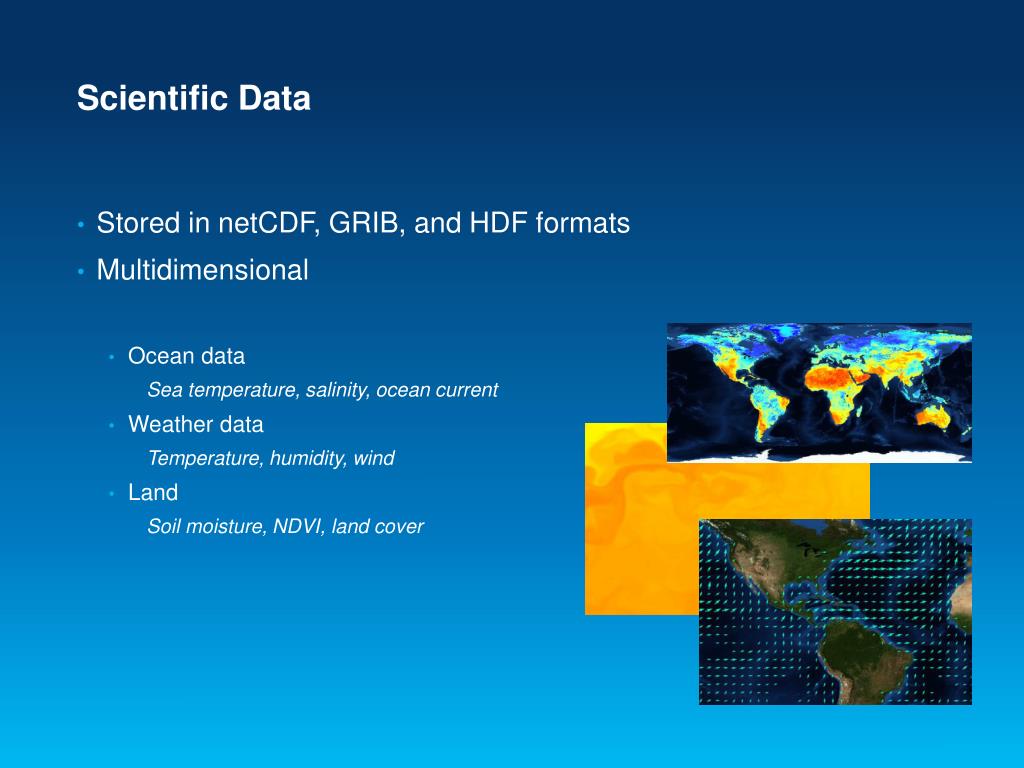 Scientific Data

• Stored in netCDF, GRIB, and HDF formats
• Multidimensional

• Ocean data
Sea temperature, salinity, ocean current
• Weather data
Temperature, humidity, wind
• Land
Soil moisture, NDVI, land cover